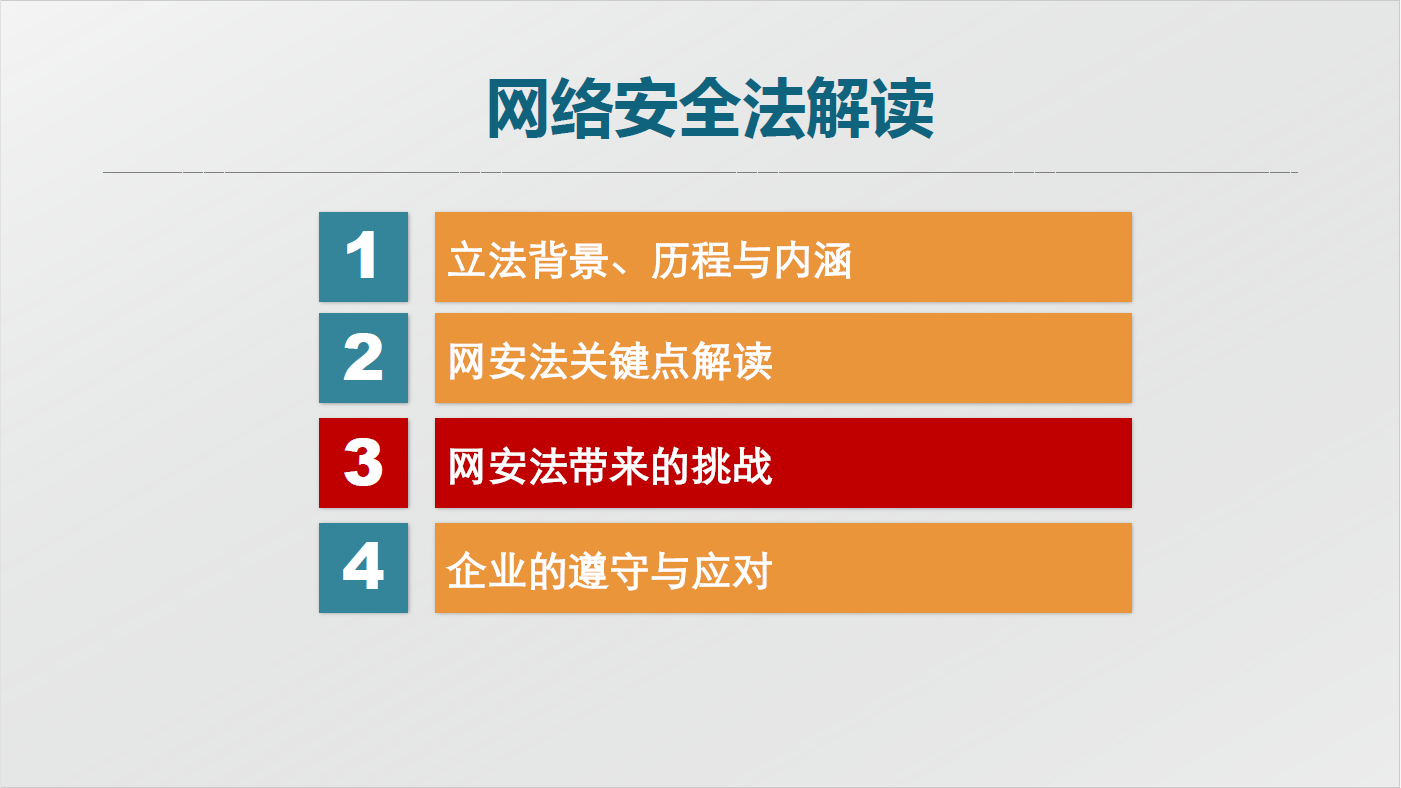 网络安全法解读

1 立法背景、历程与内涵

2 网安法关键点解读

3 网安法带来的挑战

4 企业的遵守与应对